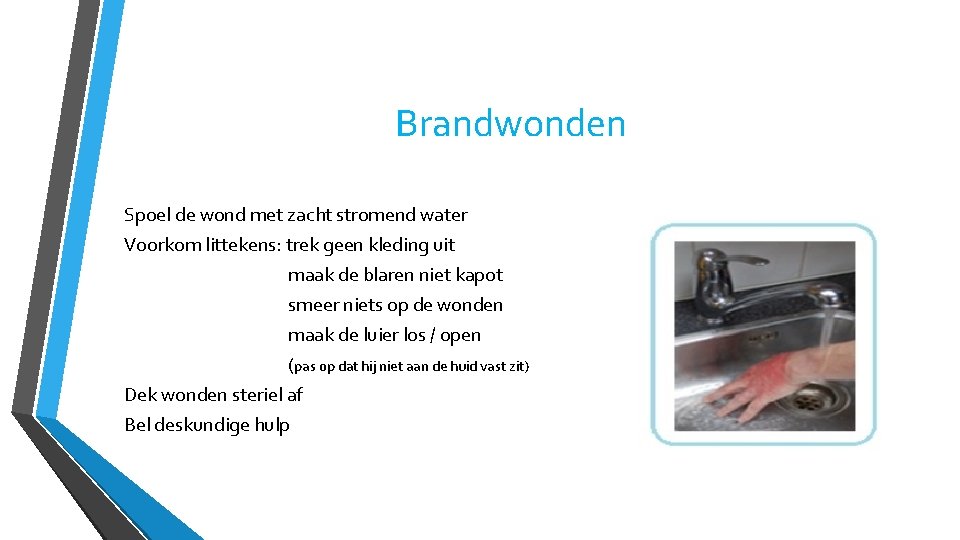 Brandwonden

Spoel de wond met zacht stromend water
Voorkom littekens: trek geen kleding uit
maak de blaren niet kapot
smeer niets op de wonden
maak de luier los / open
(pas op dat hij niet aan de huid vast zit)
Dek wonden steriel af
Bel deskundige hulp